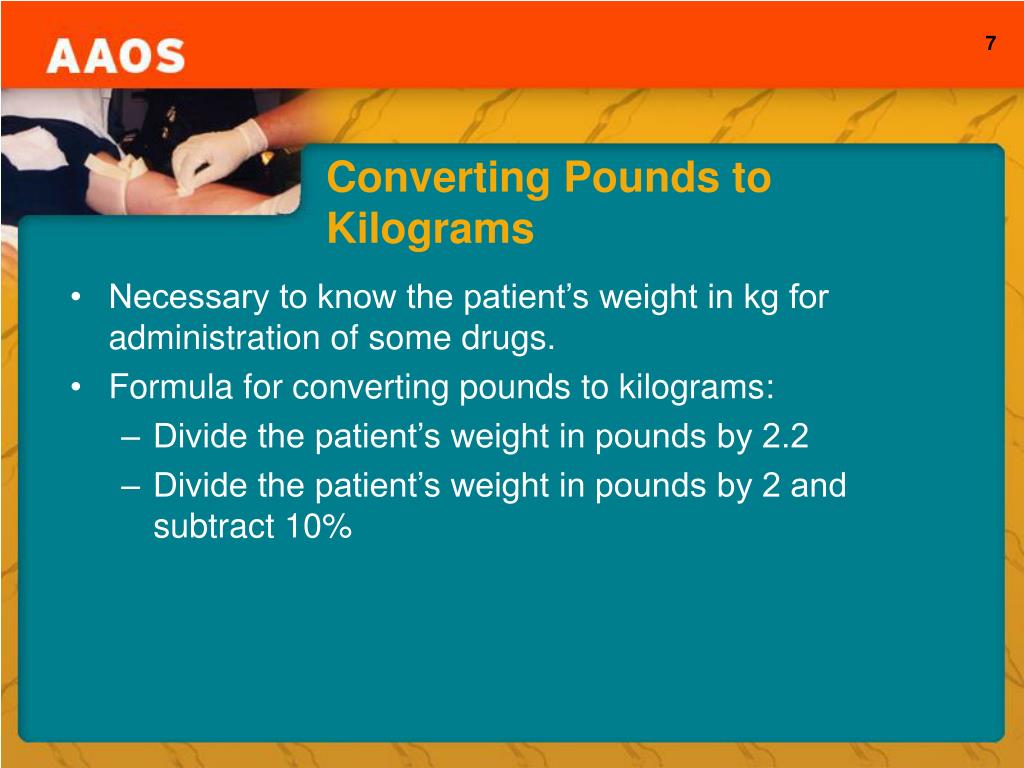 AAOS

7

Converting Pounds to Kilograms

• Necessary to know the patient’s weight in kg for administration of some drugs.
• Formula for converting pounds to kilograms:
– Divide the patient’s weight in pounds by 2.2
– Divide the patient’s weight in pounds by 2 and subtract 10%